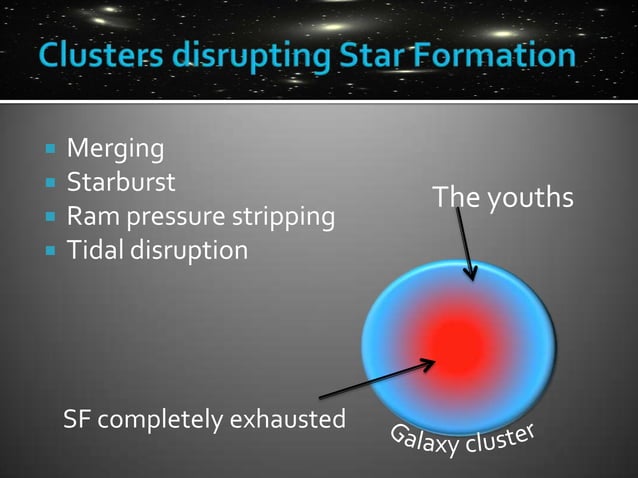 Clusters disrupting Star Formation

- Merging
- Starburst
- Ram pressure stripping
- Tidal disruption

The youths

SF completely exhausted

Galaxy cluster